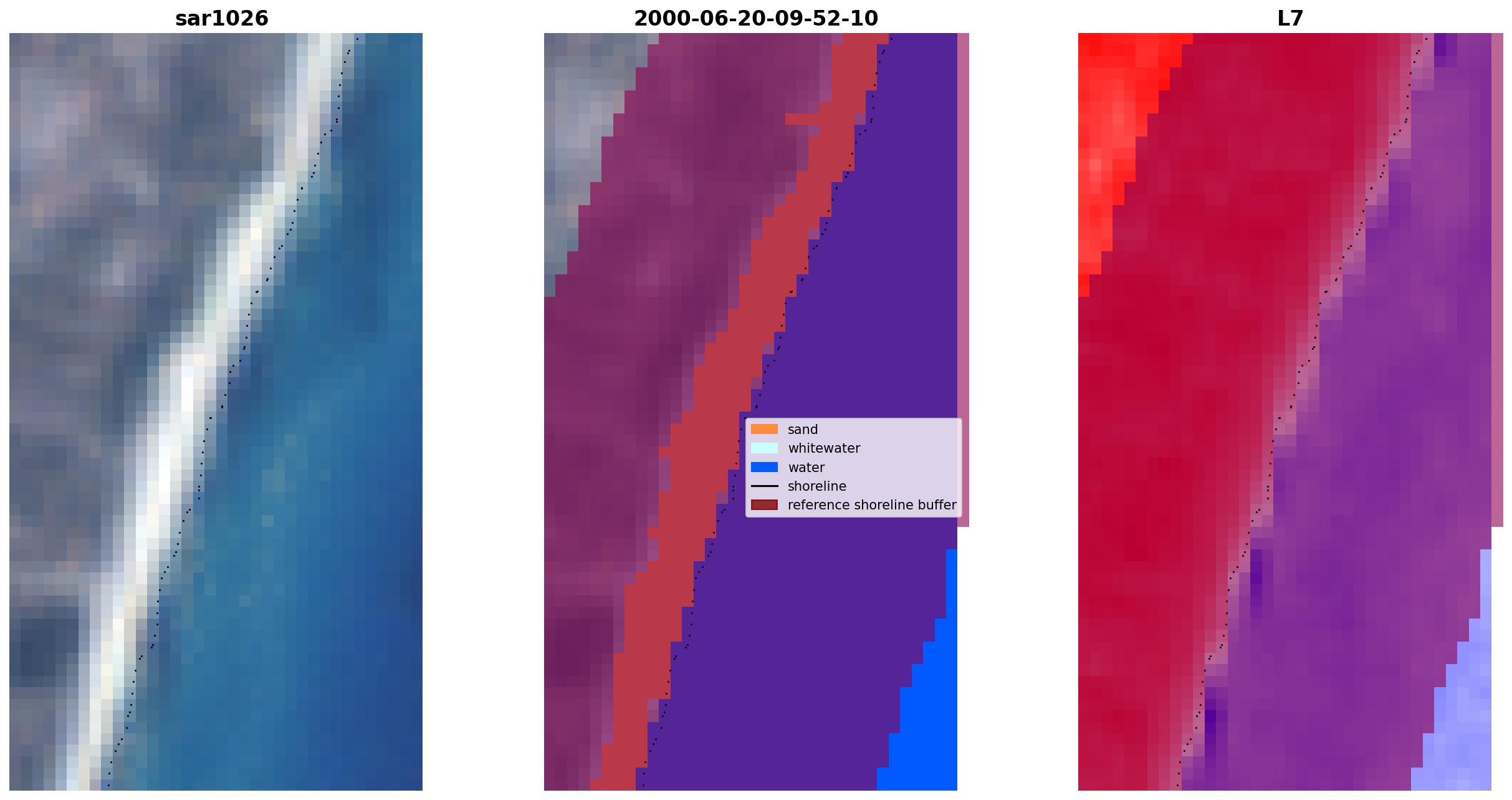 sar1026

2000-06-20-09-52-10

sand
whitewater
water
shoreline
reference shoreline buffer

L7